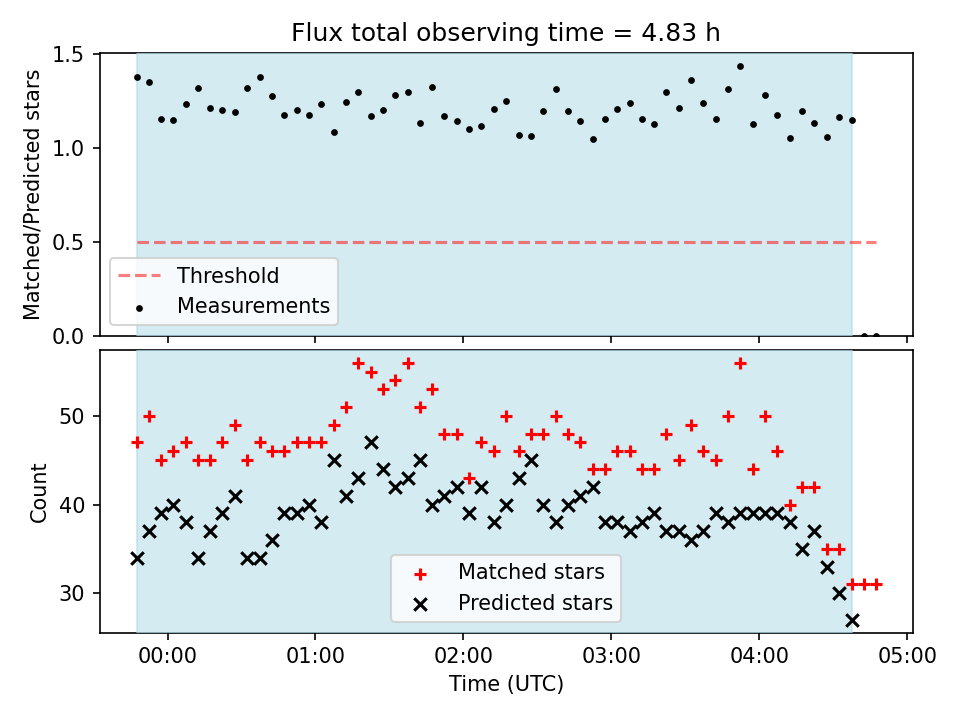 Flux total observing time = 4.83 h

Matched/Predicted stars

1.5
1.0
0.5
0.0

Threshold
Measurements

Count

50
40
30

Matched stars
Predicted stars

00:00 01:00 02:00 03:00 04:00 05:00

Time (UTC)